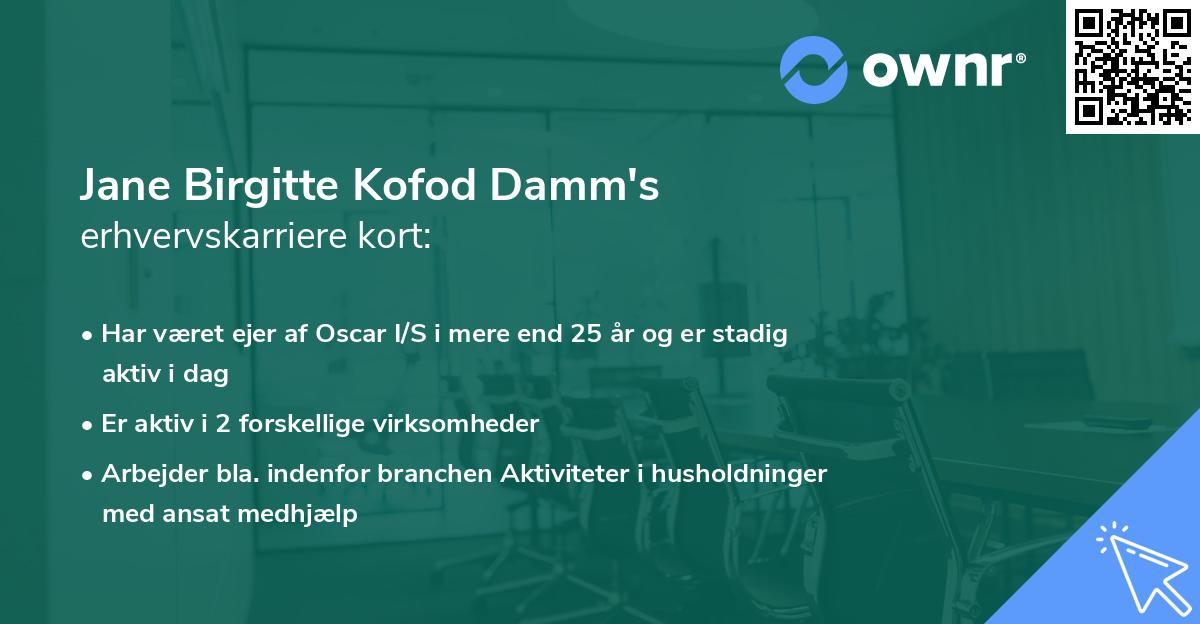 ownr®

Jane Birgitte Kofod Damm's
erhvervskarriere kort:

• Har været ejer af Oscar I/S i mere end 25 år og er stadig aktiv i dag
• Er aktiv i 2 forskellige virksomheder
• Arbejder bla. indenfor branchen Aktiviteter i husholdninger med ansat medhjælp